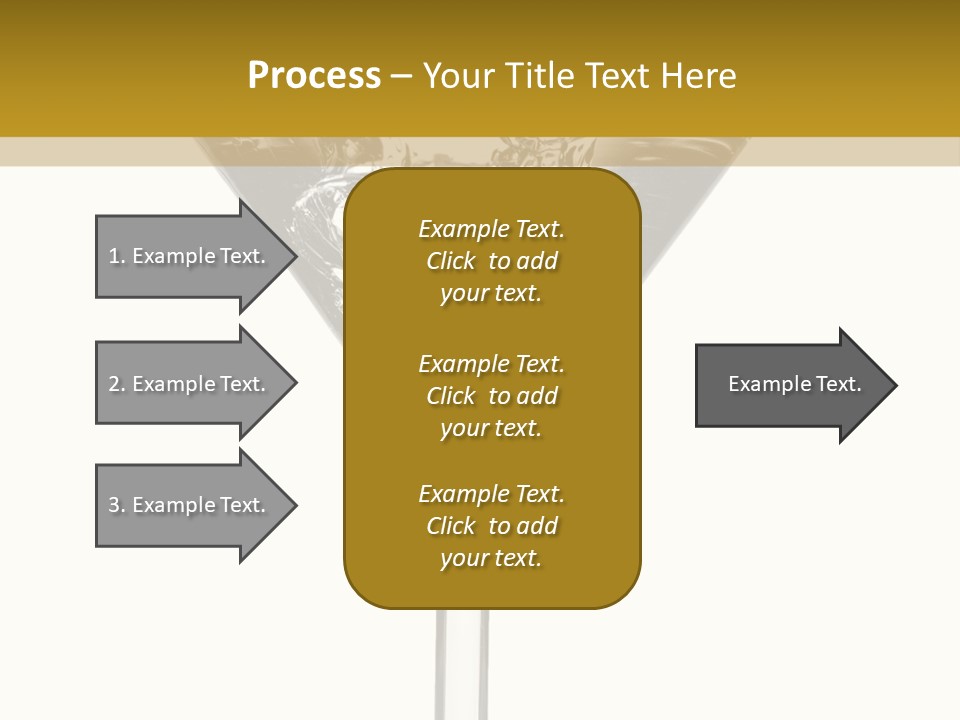 Process – Your Title Text Here

1. Example Text.

2. Example Text.

3. Example Text.

Example Text. Click to add your text.

Example Text. Click to add your text.

Example Text. Click to add your text.

Example Text.